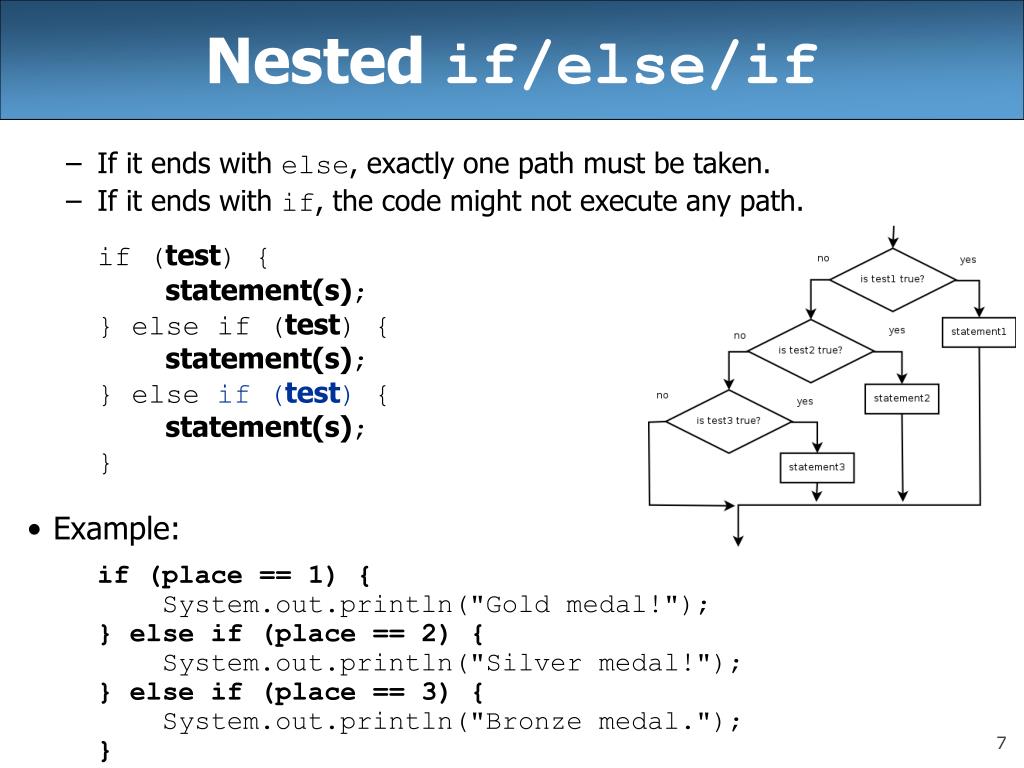 Nested if/else/if

– If it ends with else, exactly one path must be taken.
– If it ends with if, the code might not execute any path.

if (test) {
    statement(s);
} else if (test) {
    statement(s);
} else if (test) {
    statement(s);
}

no
is test1 true?
yes
statement1
no
is test2 true?
yes
statement2
no
is test3 true?
yes
statement3

• Example:

if (place == 1) {
    System.out.println("Gold medal!");
} else if (place == 2) {
    System.out.println("Silver medal!");
} else if (place == 3) {
    System.out.println("Bronze medal.");
}

7